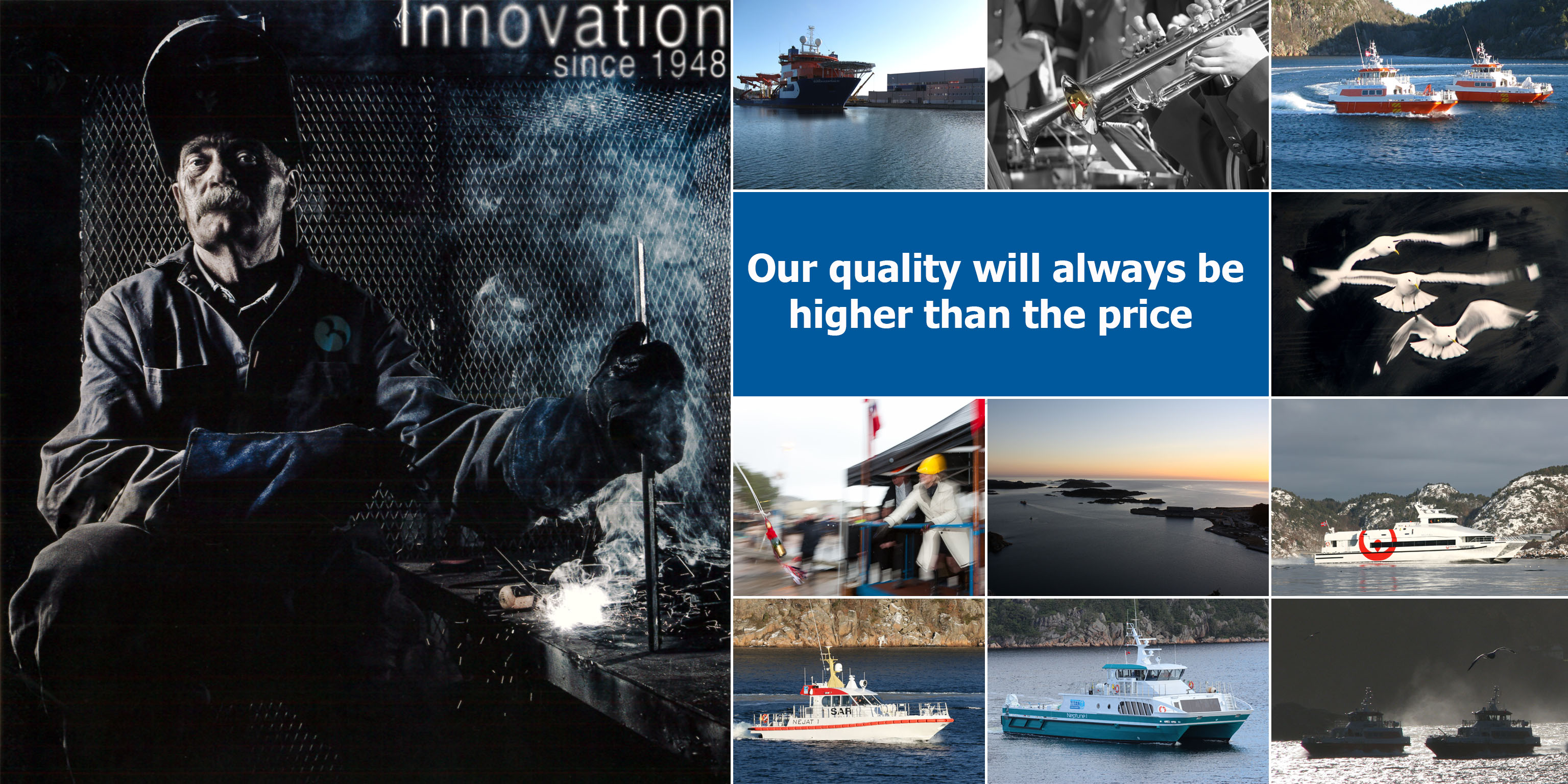 Innovation
since 1948

Our quality will always be higher than the price

SAR
NEJAT 1

Neptune I